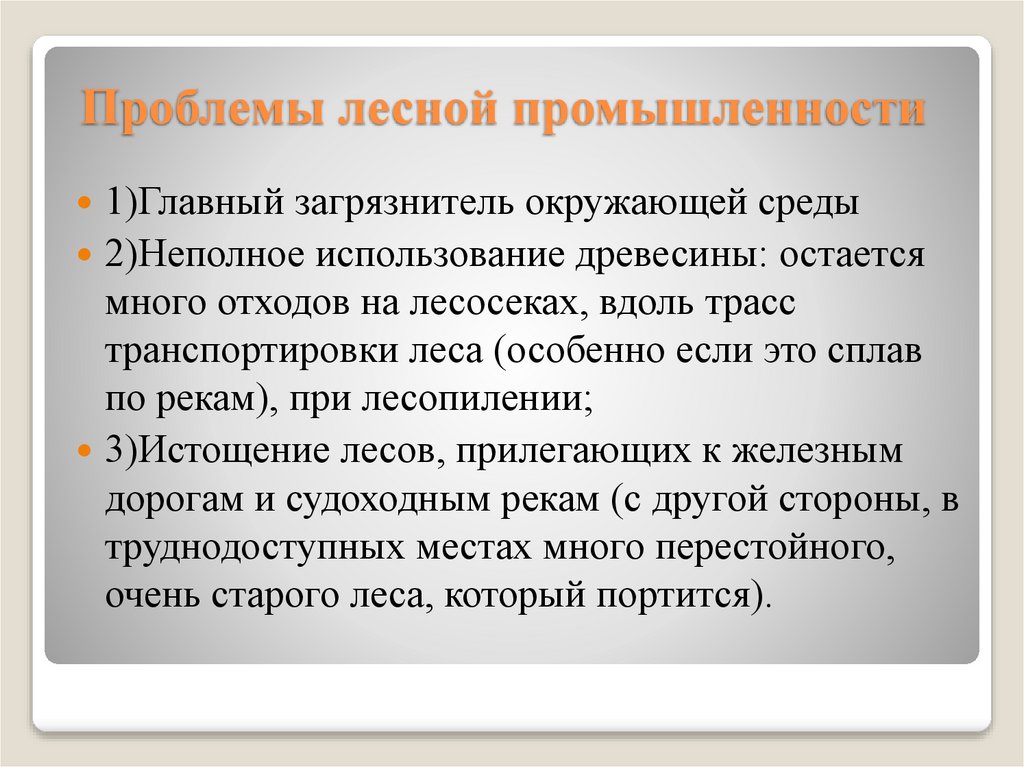 Проблемы лесной промышленности

1)Главный загрязнитель окружающей среды

2)Неполное использование древесины: остается много отходов на лесосеках, вдоль трасс транспортировки леса (особенно если это сплав по рекам), при лесопилении;

3)Истощение лесов, прилегающих к железным дорогам и судоходным рекам (с другой стороны, в труднодоступных местах много перестойного, очень старого леса, который портится).